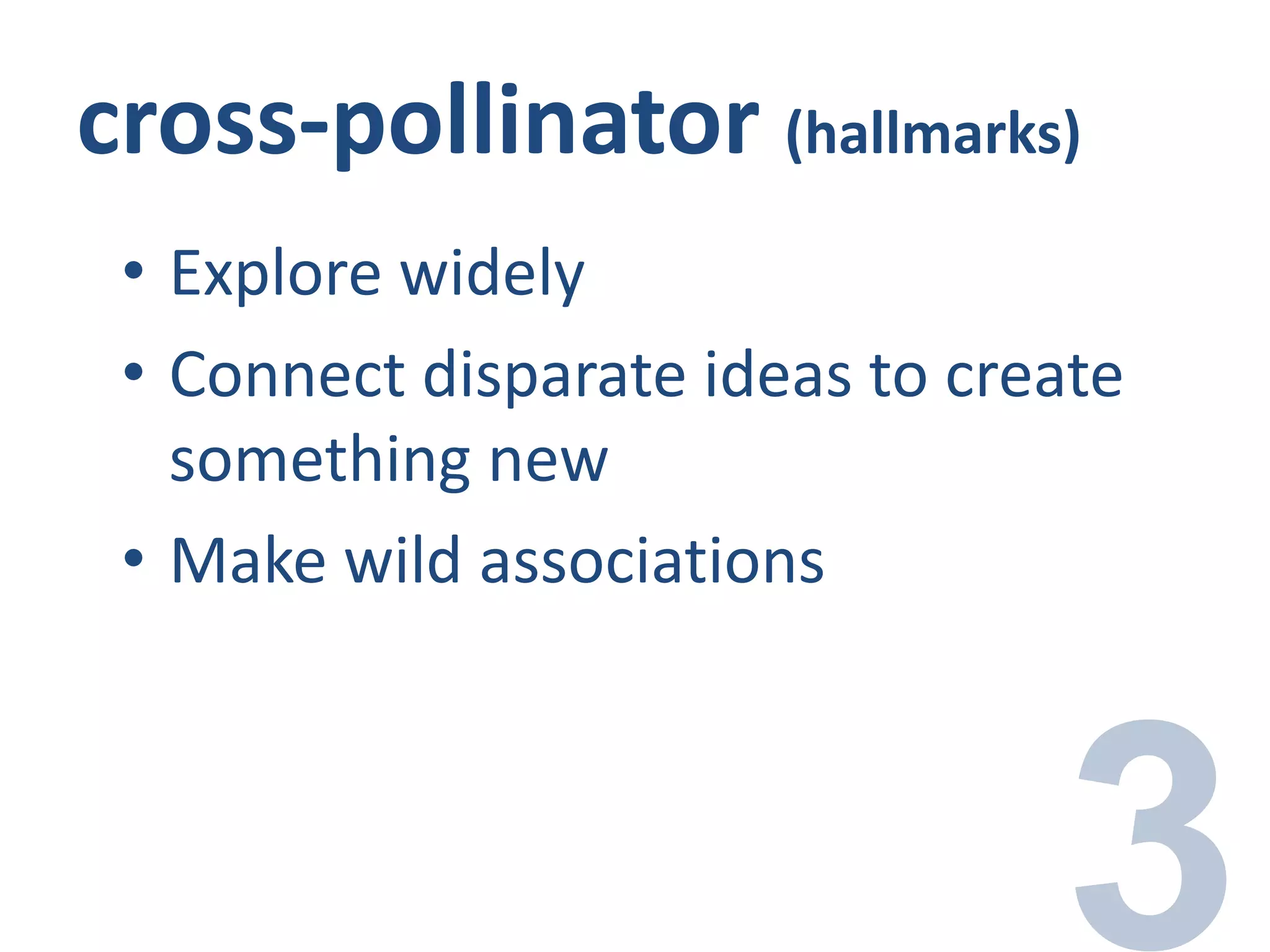 cross-pollinator (hallmarks)

• Explore widely
• Connect disparate ideas to create something new
• Make wild associations

3